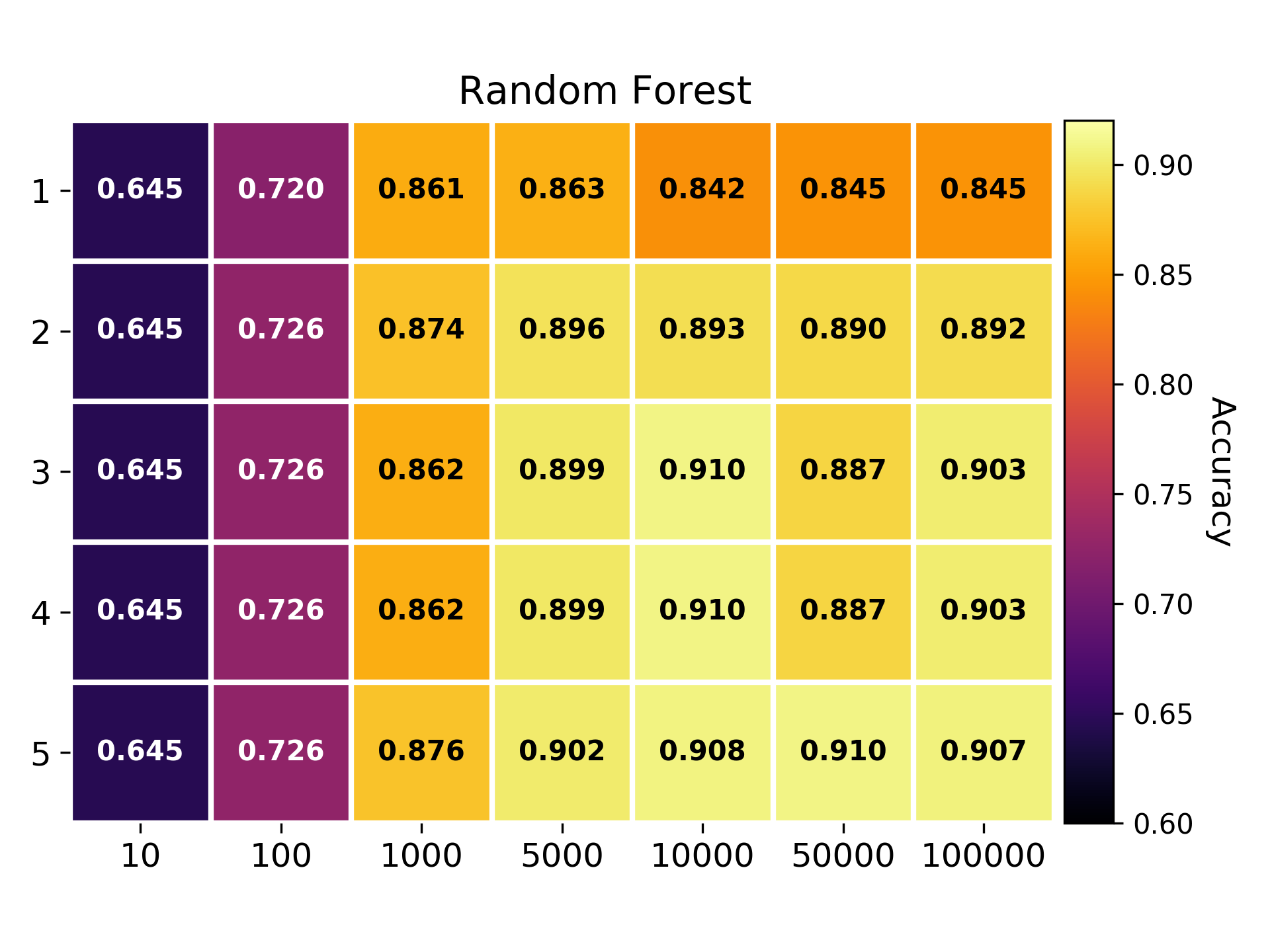 Random Forest

| | 10 | 100 | 1000 | 5000 | 10000 | 50000 | 100000 |
|---|---|---|---|---|---|---|---|
| 1 | 0.645 | 0.720 | 0.861 | 0.863 | 0.842 | 0.845 | 0.845 |
| 2 | 0.645 | 0.726 | 0.874 | 0.896 | 0.893 | 0.890 | 0.892 |
| 3 | 0.645 | 0.726 | 0.862 | 0.899 | 0.910 | 0.887 | 0.903 |
| 4 | 0.645 | 0.726 | 0.862 | 0.899 | 0.910 | 0.887 | 0.903 |
| 5 | 0.645 | 0.726 | 0.876 | 0.902 | 0.908 | 0.910 | 0.907 |

0.90
0.85
0.80
0.75
0.70
0.65
0.60
Accuracy